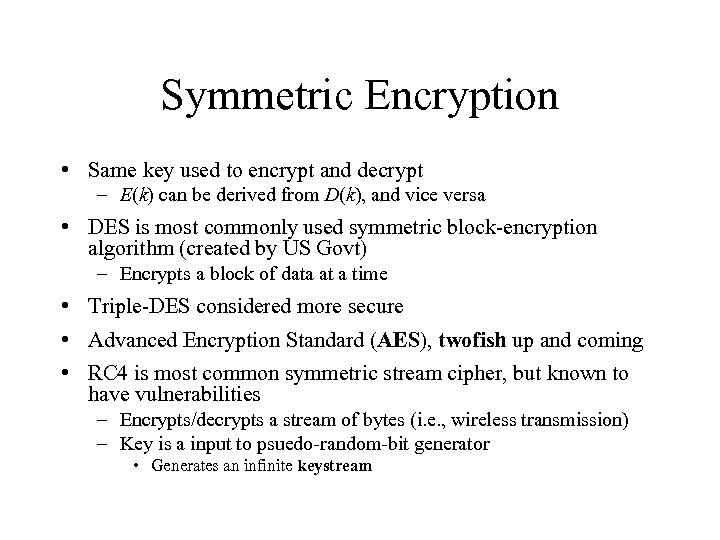 Symmetric Encryption

• Same key used to encrypt and decrypt
 – $E(k)$ can be derived from $D(k)$, and vice versa

• DES is most commonly used symmetric block-encryption algorithm (created by US Govt)
 – Encrypts a block of data at a time

• Triple-DES considered more secure

• Advanced Encryption Standard (AES), twofish up and coming

• RC4 is most common symmetric stream cipher, but known to have vulnerabilities
 – Encrypts/decrypts a stream of bytes (i.e., wireless transmission)
 – Key is a input to psuedo-random-bit generator
  • Generates an infinite keystream